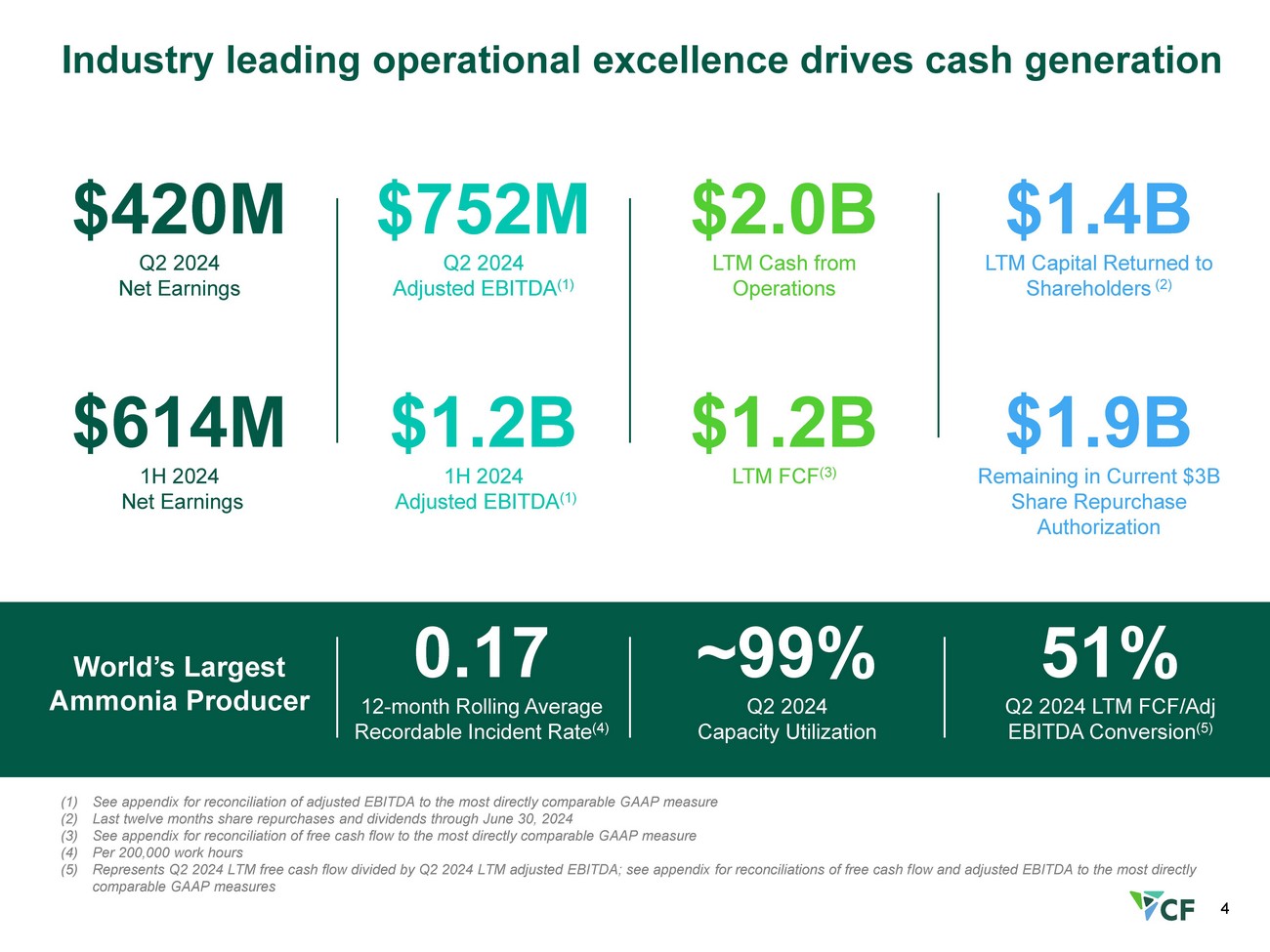 Industry leading operational excellence drives cash generation

$420M
Q2 2024
Net Earnings

$614M
1H 2024
Net Earnings

$752M
Q2 2024
Adjusted EBITDA$^{(1)}$

$1.2B
1H 2024
Adjusted EBITDA$^{(1)}$

$2.0B
LTM Cash from
Operations

$1.2B
LTM FCF$^{(3)}$

$1.4B
LTM Capital Returned to
Shareholders $^{(2)}$

$1.9B
Remaining in Current $3B
Share Repurchase
Authorization

World's Largest
Ammonia Producer

0.17
12-month Rolling Average
Recordable Incident Rate$^{(4)}$

~99%
Q2 2024
Capacity Utilization

51%
Q2 2024 LTM FCF/Adj
EBITDA Conversion$^{(5)}$

(1) See appendix for reconciliation of adjusted EBITDA to the most directly comparable GAAP measure
(2) Last twelve months share repurchases and dividends through June 30, 2024
(3) See appendix for reconciliation of free cash flow to the most directly comparable GAAP measure
(4) Per 200,000 work hours
(5) Represents Q2 2024 LTM free cash flow divided by Q2 2024 LTM adjusted EBITDA; see appendix for reconciliations of free cash flow and adjusted EBITDA to the most directly comparable GAAP measures

CF
4